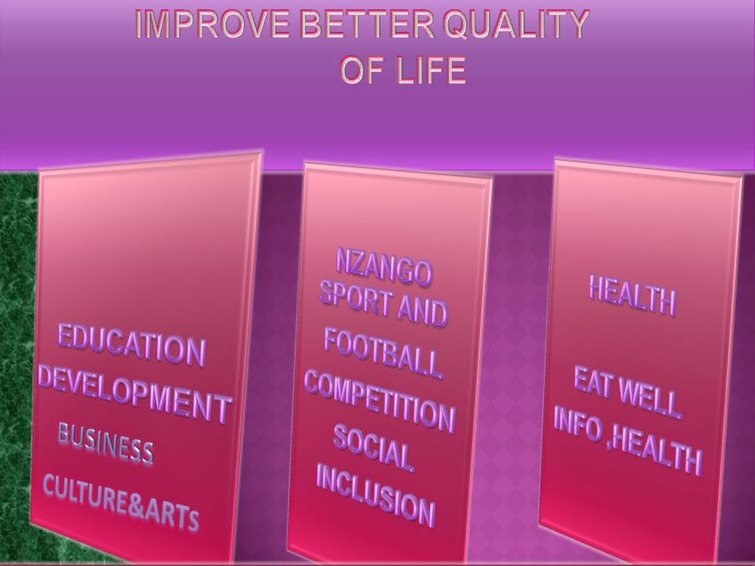 IMPROVE BETTER QUALITY OF LIFE

EDUCATION DEVELOPMENT
BUSINESS
CULTURE&ARTS

NZANGO SPORT AND FOOTBALL COMPETITION SOCIAL INCLUSION

HEALTH

EAT WELL
INFO ,HEALTH